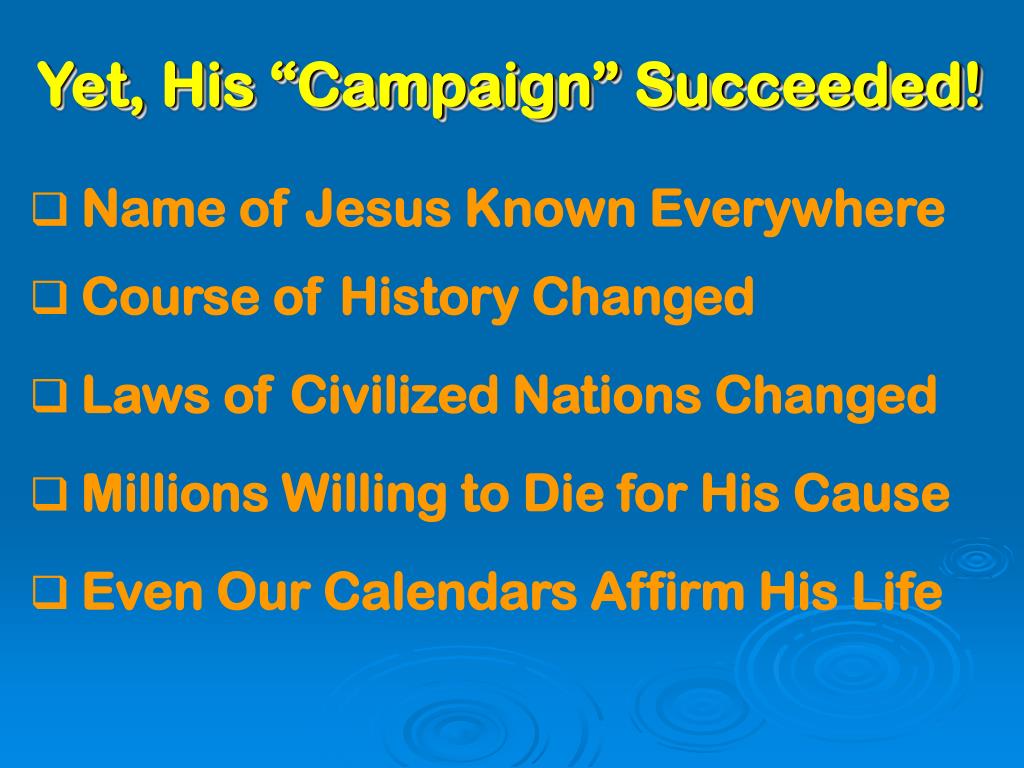 Yet, His “Campaign” Succeeded!

❑ Name of Jesus Known Everywhere
❑ Course of History Changed
❑ Laws of Civilized Nations Changed
❑ Millions Willing to Die for His Cause
❑ Even Our Calendars Affirm His Life